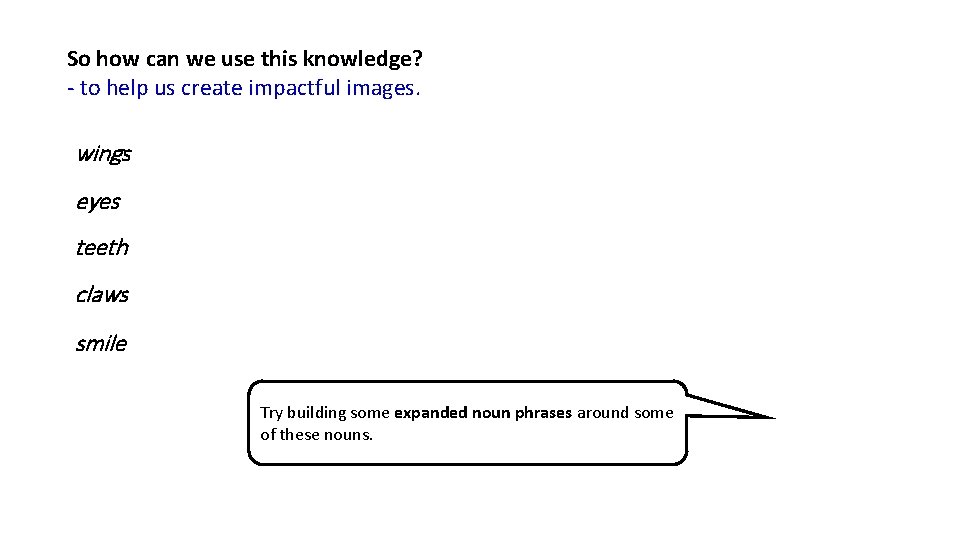 So how can we use this knowledge?
- to help us create impactful images.

wings

eyes

teeth

claws

smile

Try building some expanded noun phrases around some of these nouns.